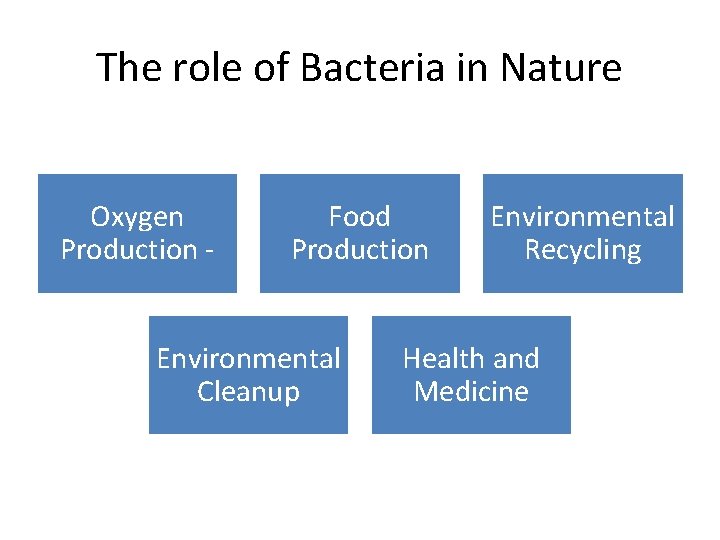 The role of Bacteria in Nature

Oxygen Production -

Food Production

Environmental Recycling

Environmental Cleanup

Health and Medicine